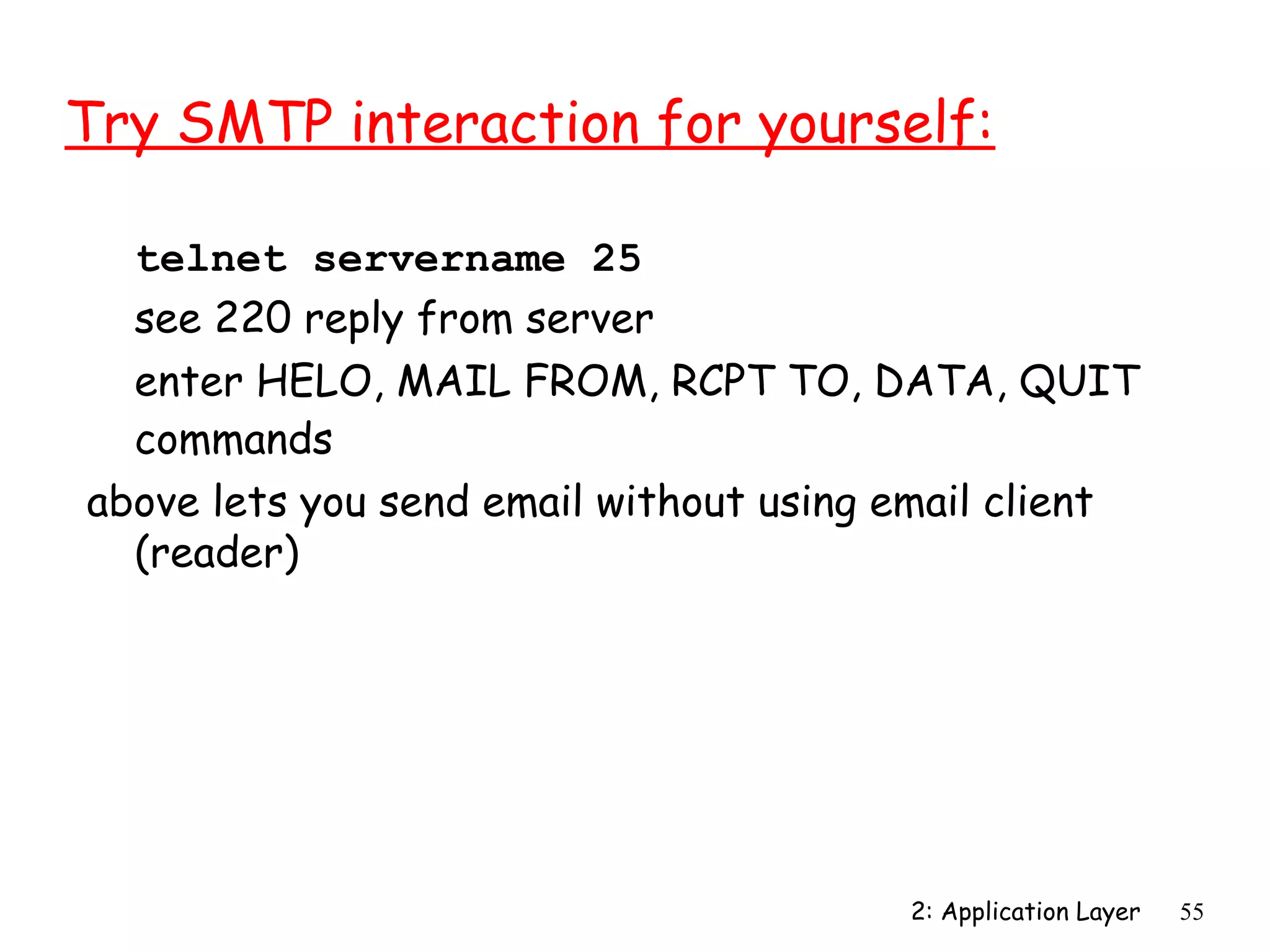 Try SMTP interaction for yourself:

telnet servername 25

see 220 reply from server

enter HELO, MAIL FROM, RCPT TO, DATA, QUIT commands

above lets you send email without using email client (reader)

2: Application Layer 55